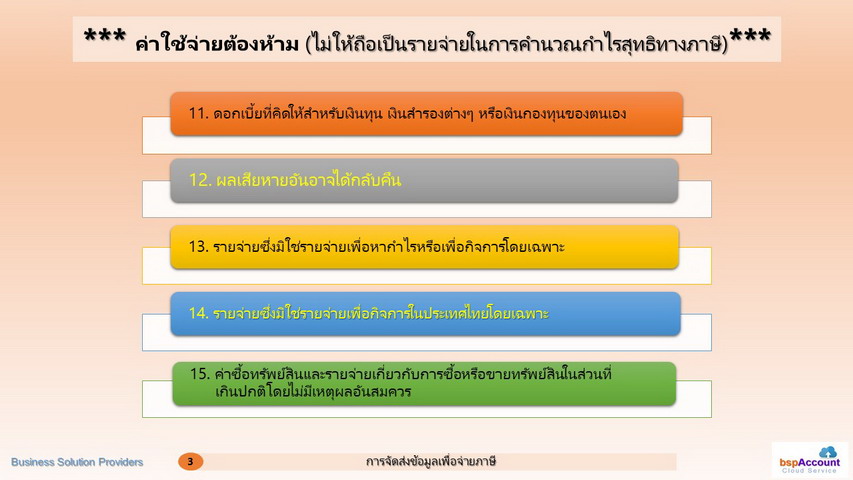 *** ค่าใช้จ่ายต้องห้าม (ไม่ให้ถือเป็นรายจ่ายในการคำนวณกำไรสุทธิทางภาษี)***

11. ดอกเบี้ยที่คิดให้สำหรับเงินทุน เงินสำรองต่างๆ หรือเงินกองทุนของตนเอง

12. ผลเสียหายอันอาจได้กลับคืน

13. รายจ่ายซึ่งมิใช่รายจ่ายเพื่อหากำไรหรือเพื่อกิจการโดยเฉพาะ

14. รายจ่ายซึ่งมิใช่รายจ่ายเพื่อกิจการในประเทศไทยโดยเฉพาะ

15. ค่าซื้อทรัพย์สินและรายจ่ายเกี่ยวกับการซื้อหรือขายทรัพย์สินในส่วนที่เกินปกติโดยไม่มีเหตุผลอันสมควร

Business Solution Providers

3

การจัดส่งข้อมูลเพื่อจ่ายภาษี

bspAccount
Cloud Service